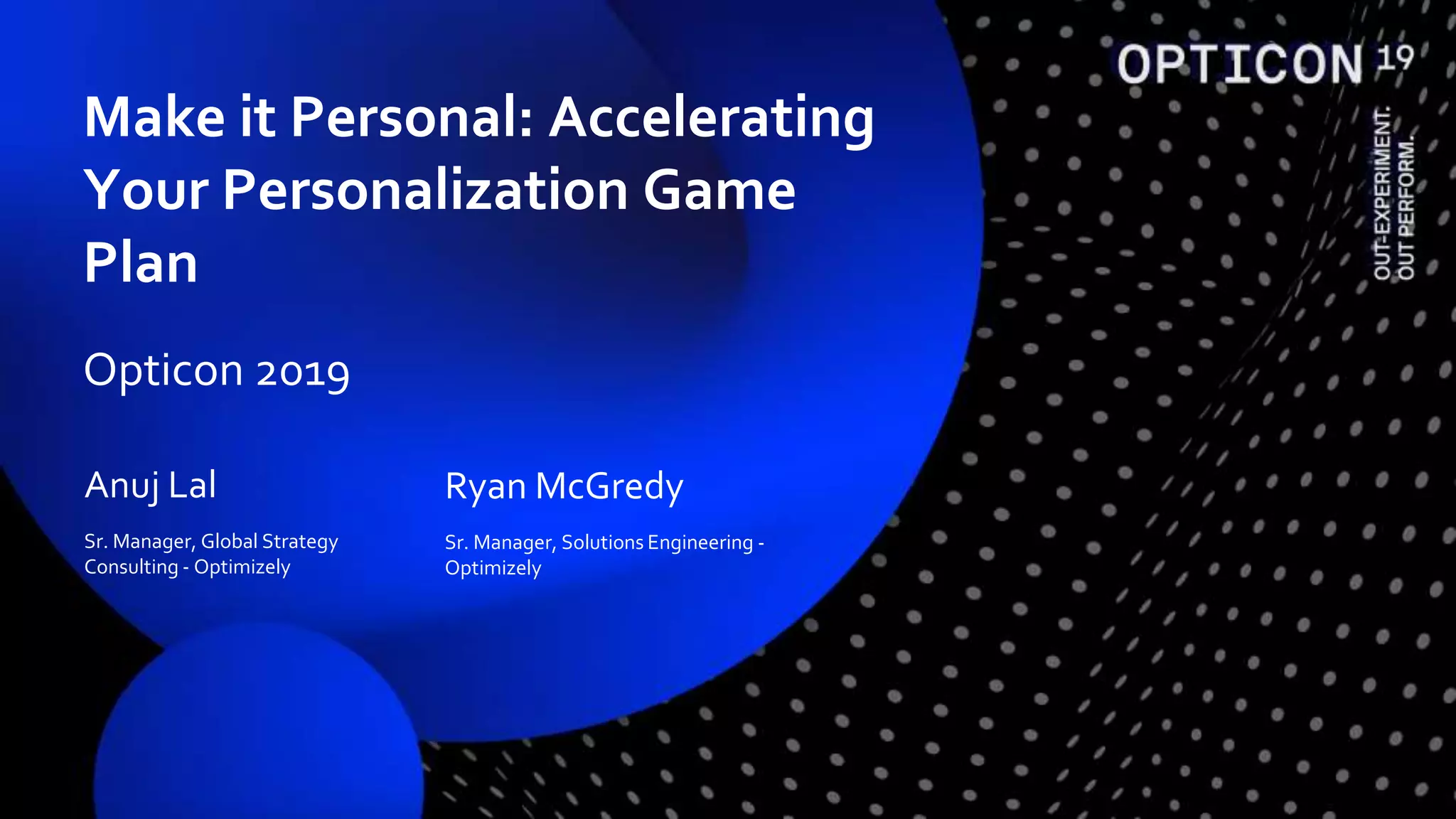 OPTICON 19

OUT-EXPERIMENT.
OUT PERFORM.

Make it Personal: Accelerating Your Personalization Game Plan

Opticon 2019

Anuj Lal

Sr. Manager, Global Strategy Consulting - Optimizely

Ryan McGredy

Sr. Manager, Solutions Engineering - Optimizely